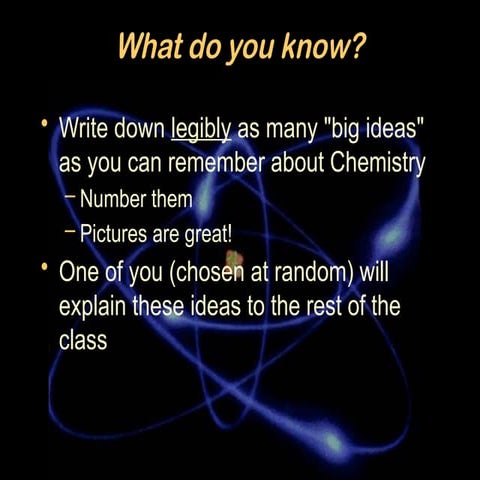 What do you know?

• Write down legibly as many "big ideas" as you can remember about Chemistry
– Number them
– Pictures are great!

• One of you (chosen at random) will explain these ideas to the rest of the class